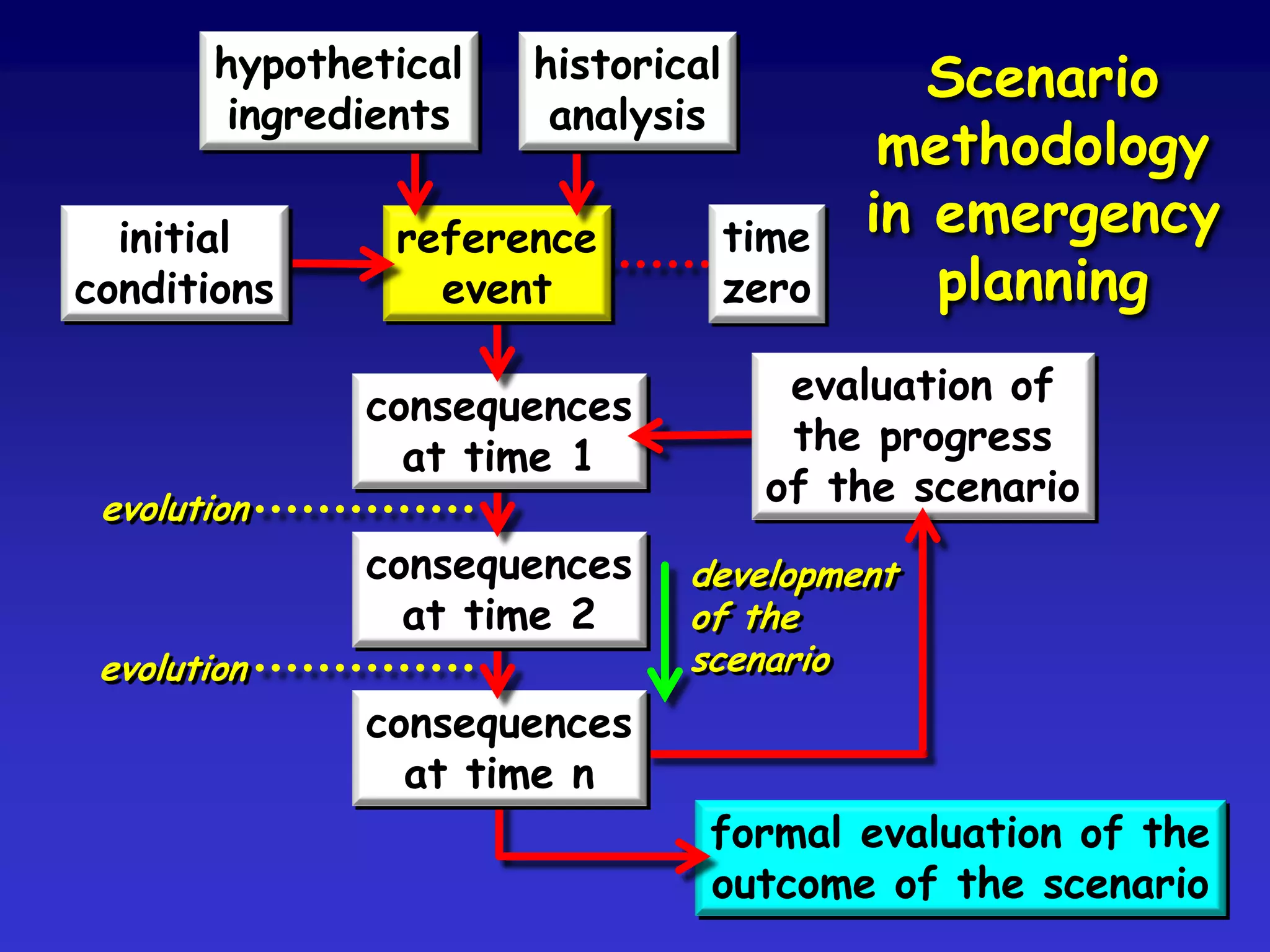 Scenario methodology in emergency planning

hypothetical ingredients

historical analysis

initial conditions

reference event

time zero

consequences at time 1

evaluation of the progress of the scenario

evolution

consequences at time 2

development of the scenario

evolution

consequences at time n

formal evaluation of the outcome of the scenario